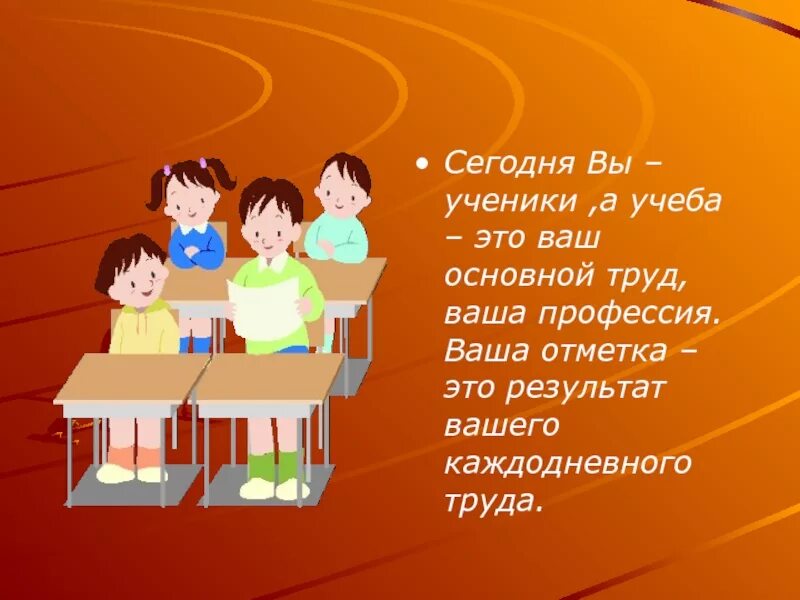 • Сегодня Вы – ученики ,а учеба – это ваш основной труд, ваша профессия. Ваша отметка – это результат вашего каждодневного труда.